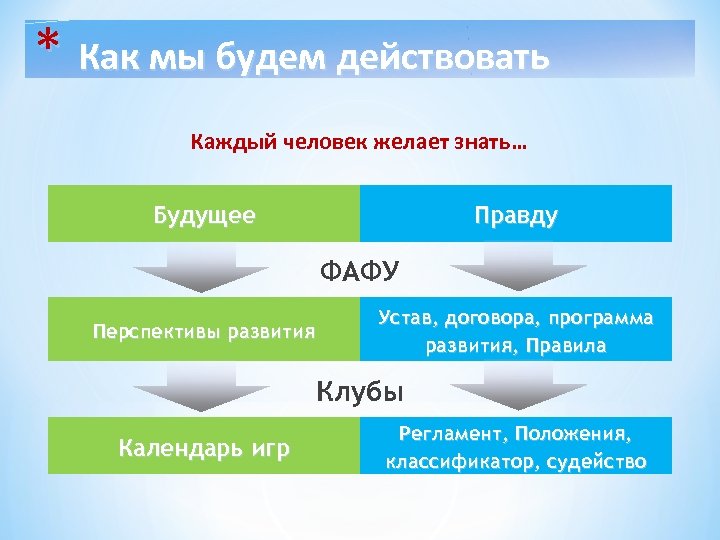 * Как мы будем действовать

Каждый человек желает знать…

Будущее

Правду

ФАФУ

Перспективы развития

Устав, договора, программа развития, Правила

Клубы

Календарь игр

Регламент, Положения, классификатор, судейство